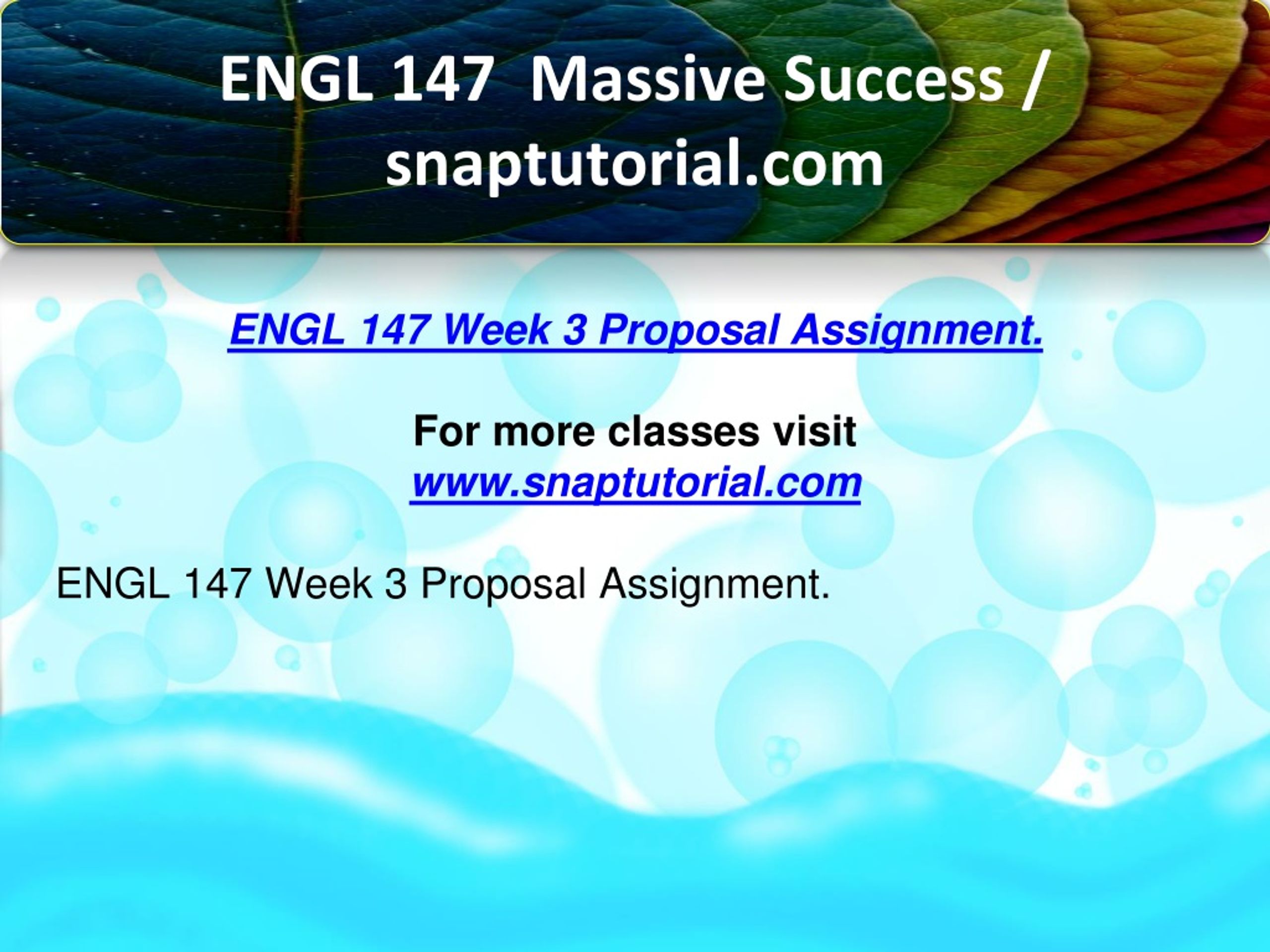 ENGL 147 Massive Success / snaptutorial.com

ENGL 147 Week 3 Proposal Assignment.

For more classes visit
www.snaptutorial.com

ENGL 147 Week 3 Proposal Assignment.